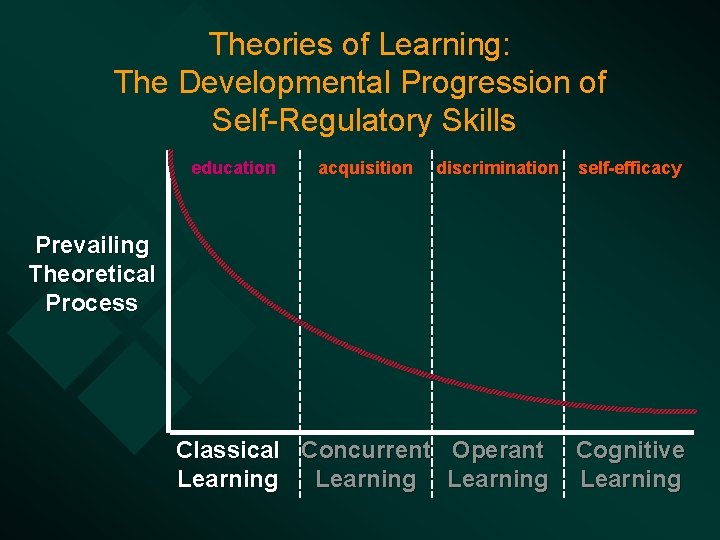 Theories of Learning: The Developmental Progression of Self-Regulatory Skills

education

acquisition

discrimination

self-efficacy

Prevailing Theoretical Process

Classical Learning

Concurrent Learning

Operant Learning

Cognitive Learning